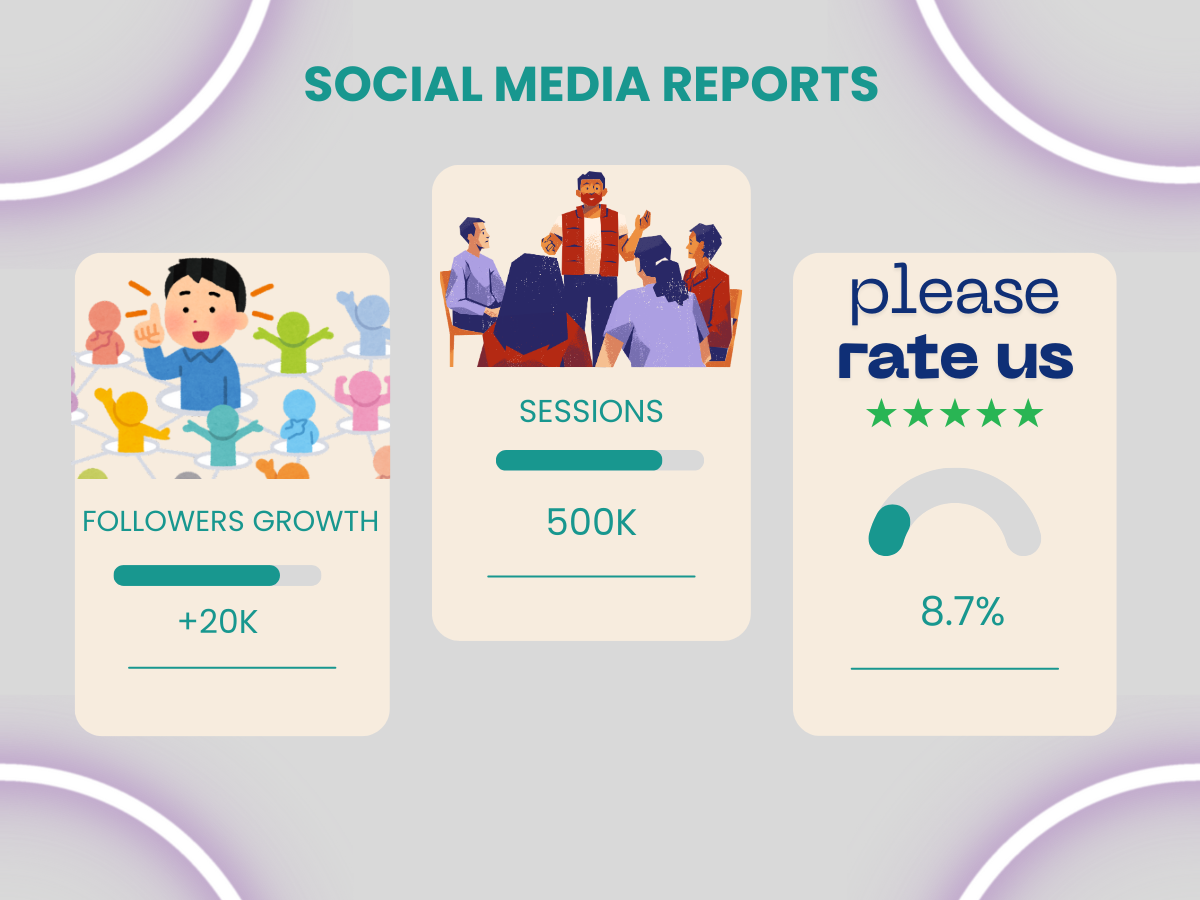 SOCIAL MEDIA REPORTS

FOLLOWERS GROWTH

+20K

SESSIONS

500K

please
rate us
★★★★★

8.7%